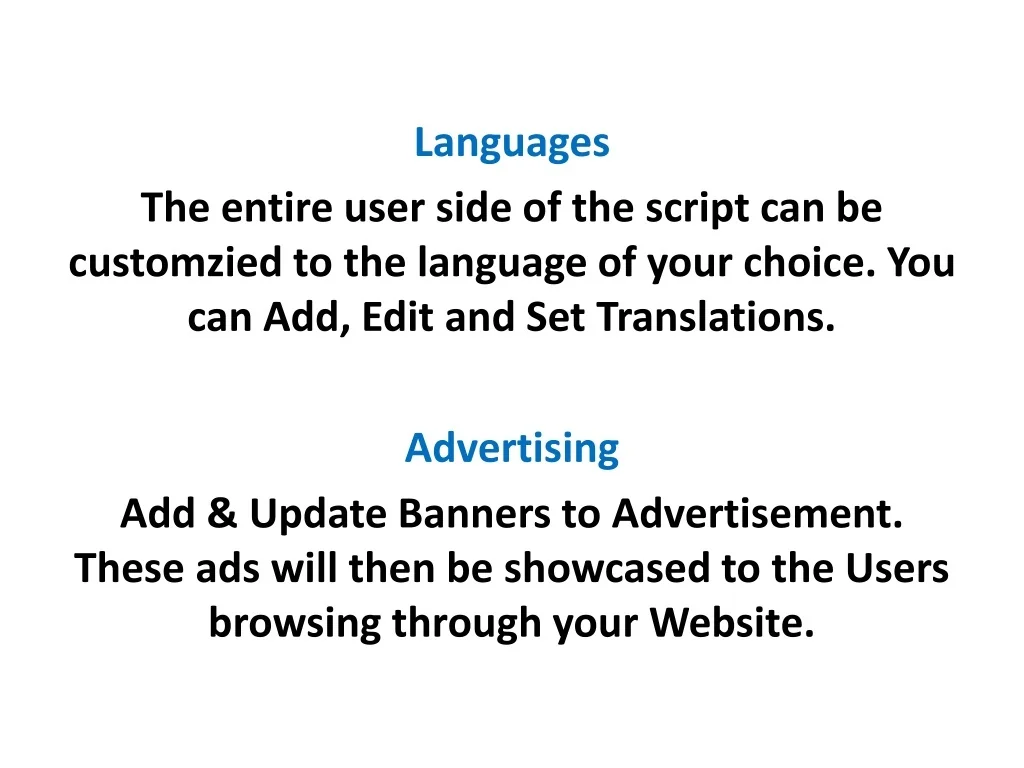 Languages

The entire user side of the script can be customzied to the language of your choice. You can Add, Edit and Set Translations.

Advertising

Add & Update Banners to Advertisement. These ads will then be showcased to the Users browsing through your Website.